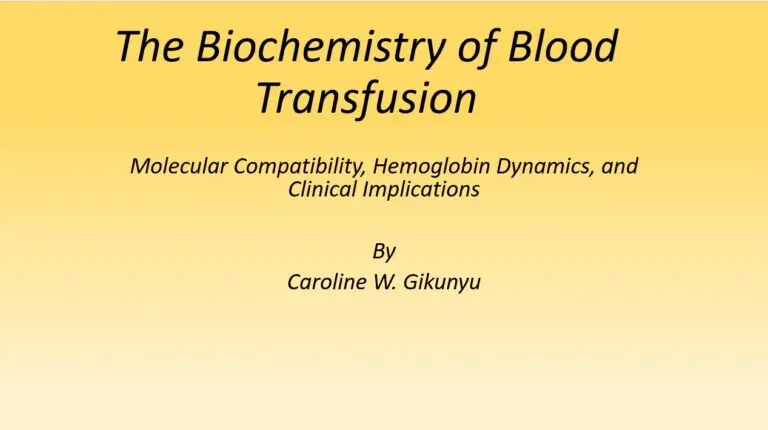 The Biochemistry of Blood Transfusion

Molecular Compatibility, Hemoglobin Dynamics, and Clinical Implications

By
Caroline W. Gikunyu